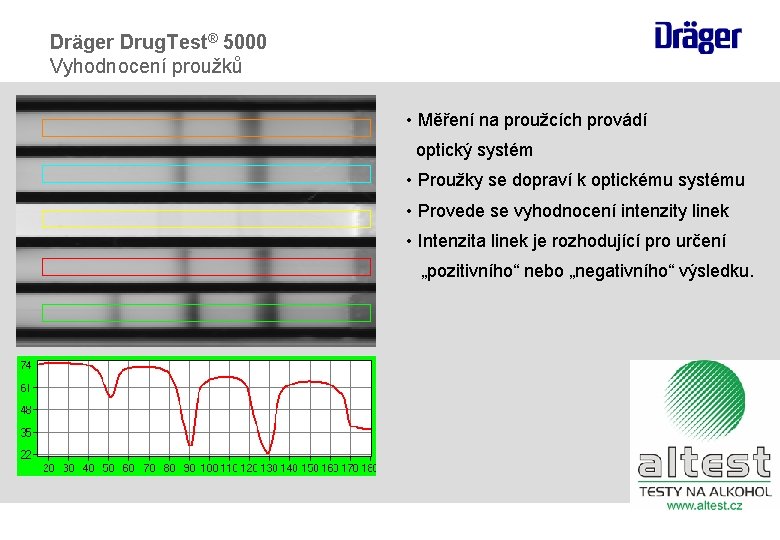 Dräger DrugTest® 5000
Vyhodnocení proužků

Dräger

• Měření na proužcích provádí optický systém
• Proužky se dopraví k optickému systému
• Provede se vyhodnocení intenzity linek
• Intenzita linek je rozhodující pro určení „pozitivního“ nebo „negativního“ výsledku.

74
61
48
35
22
20 30 40 50 60 70 80 90 100 110 120 130 140 150 160 170 180

altest
TESTY NA ALKOHOL
www.altest.cz